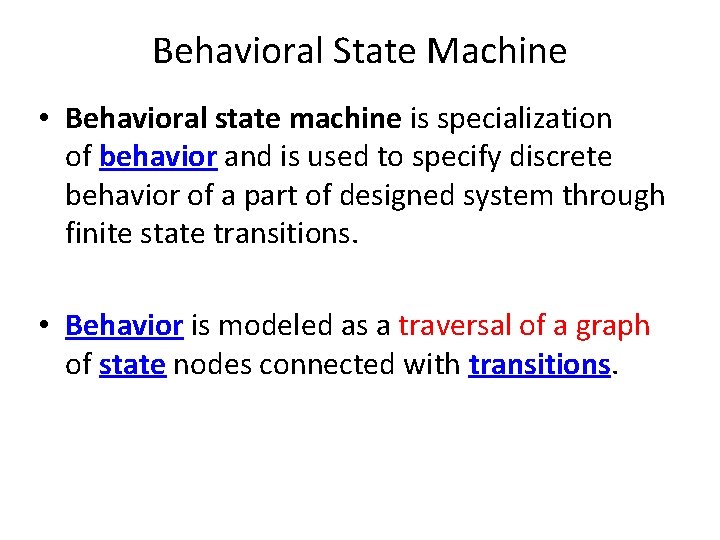 Behavioral State Machine

• Behavioral state machine is specialization of behavior and is used to specify discrete behavior of a part of designed system through finite state transitions.

• Behavior is modeled as a traversal of a graph of state nodes connected with transitions.